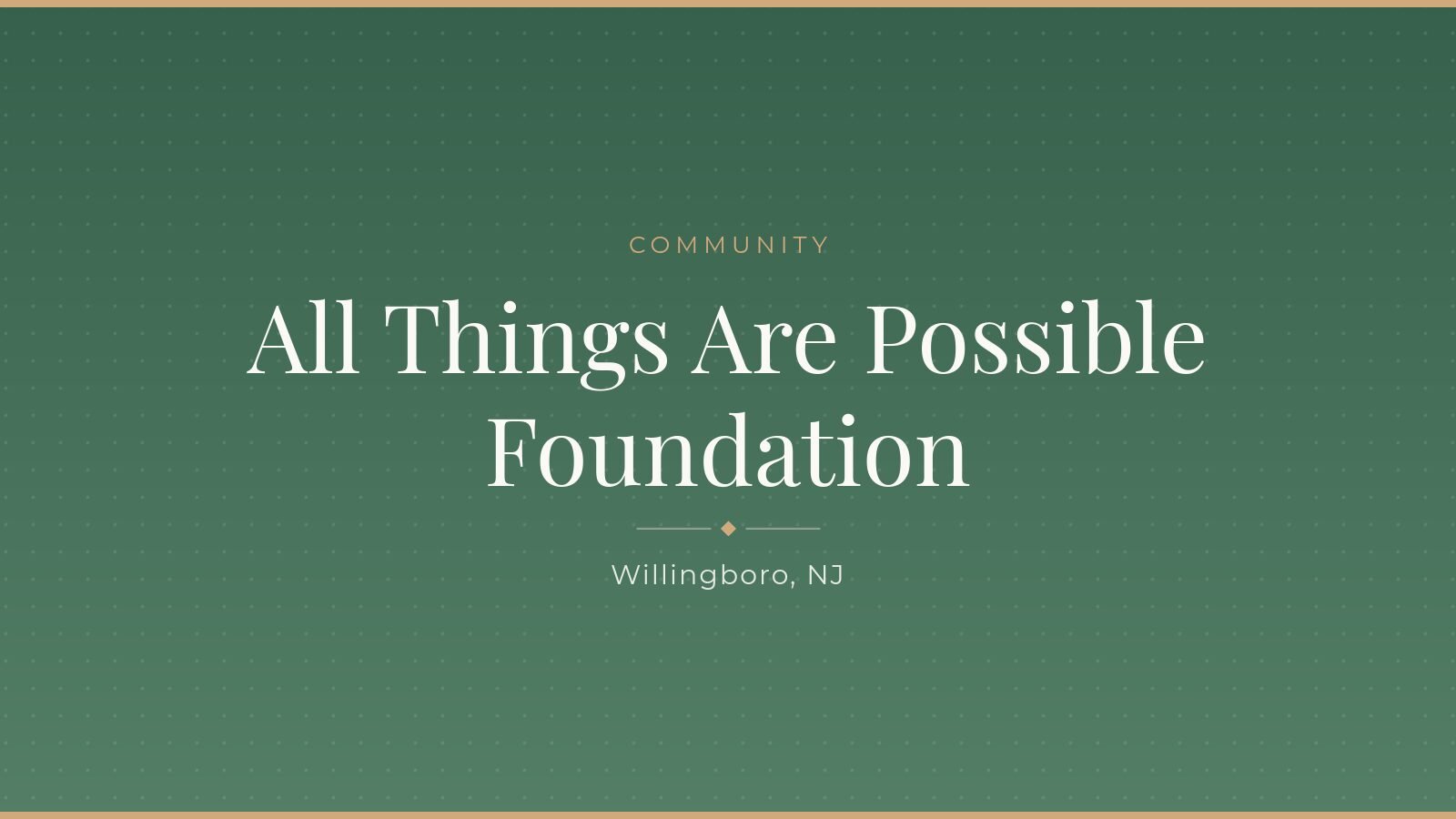 COMMUNITY

All Things Are Possible Foundation

Willingboro, NJ